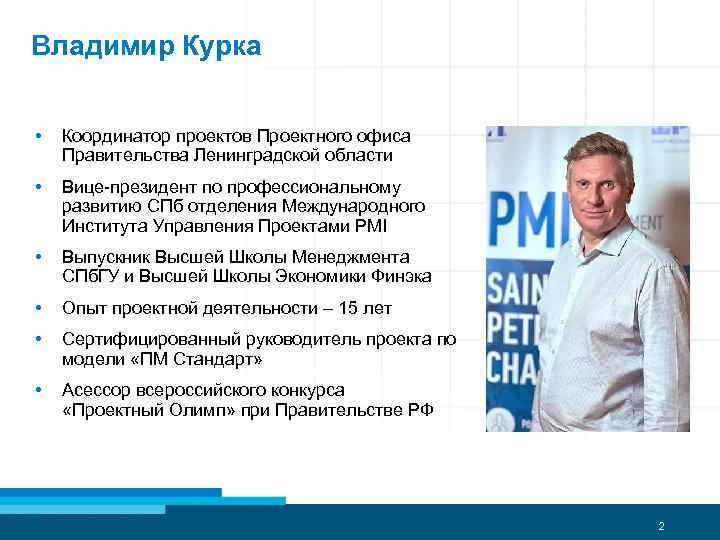 Владимир Курка

• Координатор проектов Проектного офиса Правительства Ленинградской области

• Вице-президент по профессиональному развитию СПб отделения Международного Института Управления Проектами PMI

• Выпускник Высшей Школы Менеджмента СПбГУ и Высшей Школы Экономики Финэка

• Опыт проектной деятельности – 15 лет

• Сертифицированный руководитель проекта по модели «ПМ Стандарт»

• Асессор всероссийского конкурса «Проектный Олимп» при Правительстве РФ

PMI
SAIN
PETE
CHA

2